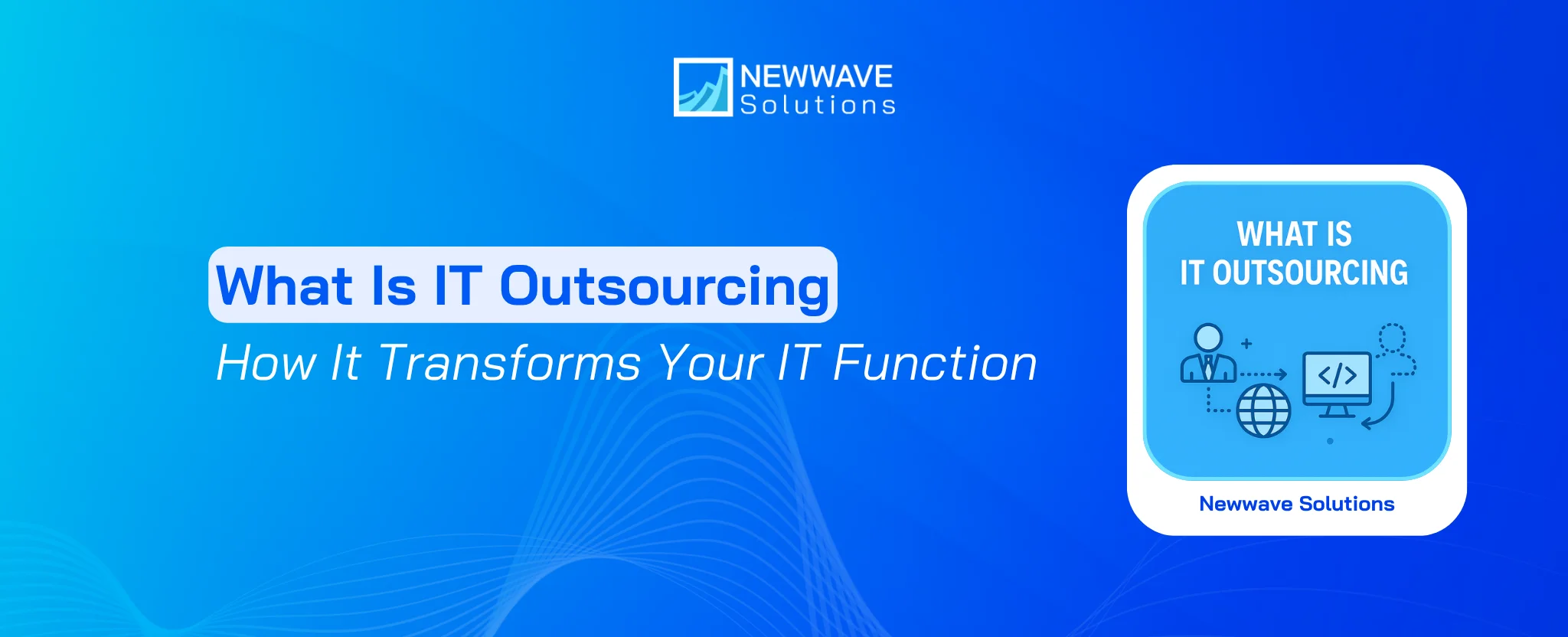 NEWWAVE
Solutions

What Is IT Outsourcing
How It Transforms Your IT Function

WHAT IS
IT OUTSOURCING

</>

Newwave Solutions